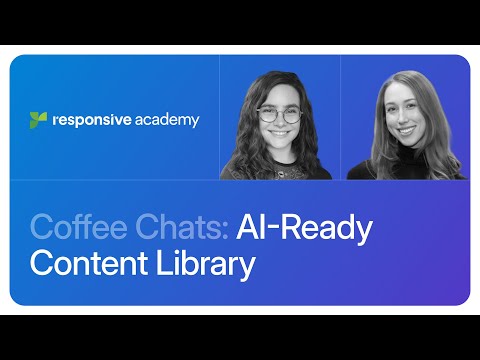 responsive academy

Coffee Chats: AI-Ready Content Library